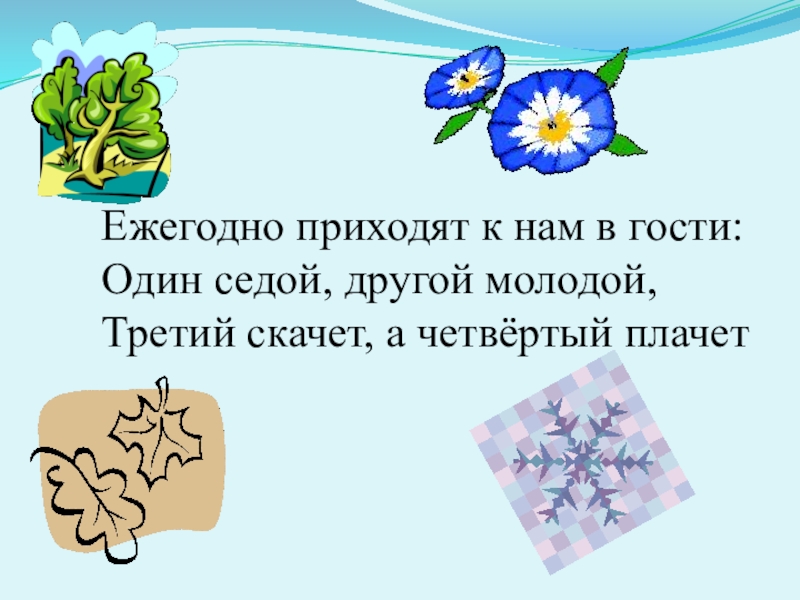 Ежегодно приходят к нам в гости:
Один седой, другой молодой,
Третий скачет, а четвёртый плачет